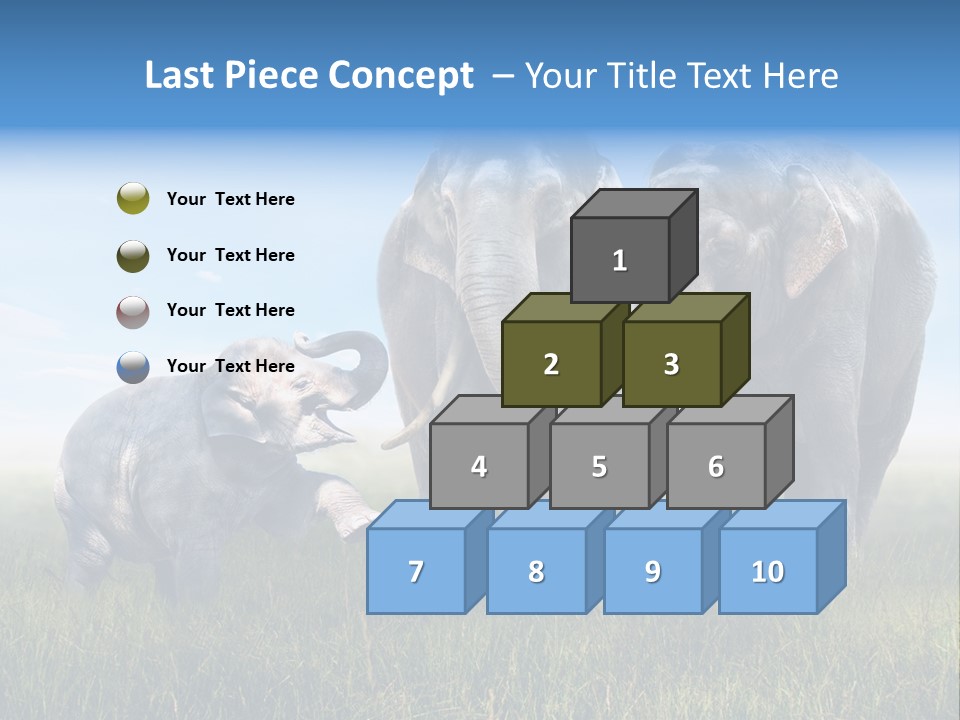 Last Piece Concept – Your Title Text Here

Your Text Here

Your Text Here

Your Text Here

Your Text Here

1

2

3

4

5

6

7

8

9

10